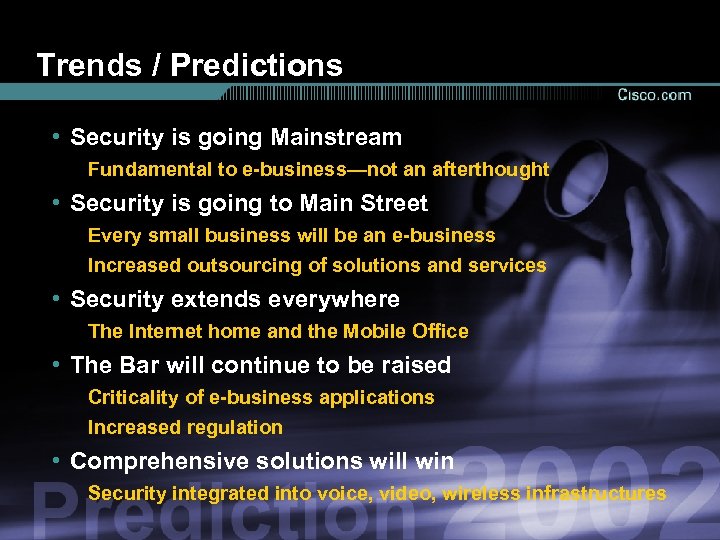 Trends / Predictions

Cisco.com

• Security is going Mainstream

Fundamental to e-business—not an afterthought

• Security is going to Main Street

Every small business will be an e-business

Increased outsourcing of solutions and services

• Security extends everywhere

The Internet home and the Mobile Office

• The Bar will continue to be raised

Criticality of e-business applications

Increased regulation

• Comprehensive solutions will win

Security integrated into voice, video, wireless infrastructures

Prediction 2002